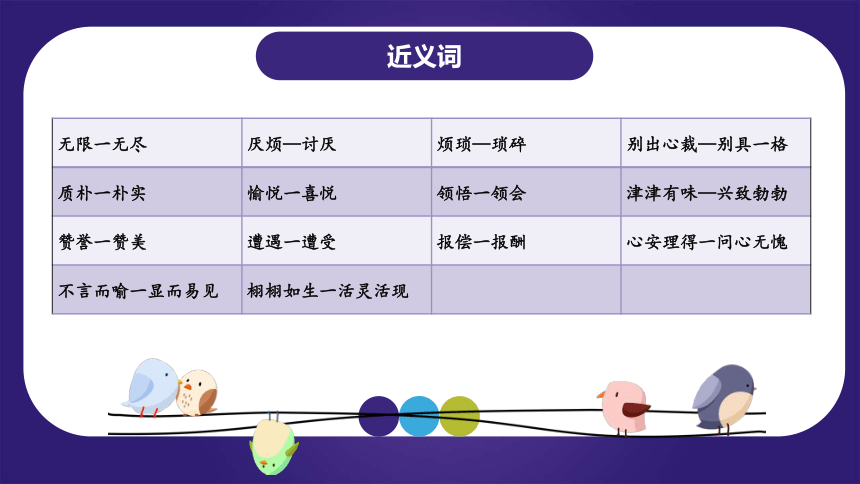 近义词

| 无限一无尽 | 厌烦—讨厌 | 烦琐—琐碎 | 别出心裁—别具一格 |
|---|---|---|---|
| 质朴一朴实 | 愉悦一喜悦 | 领悟一领会 | 津津有味—兴致勃勃 |
| 赞誉一赞美 | 遭遇一遭受 | 报偿一报酬 | 心安理得一问心无愧 |
| 不言而喻一显而易见 | 栩栩如生一活灵活现 | | |